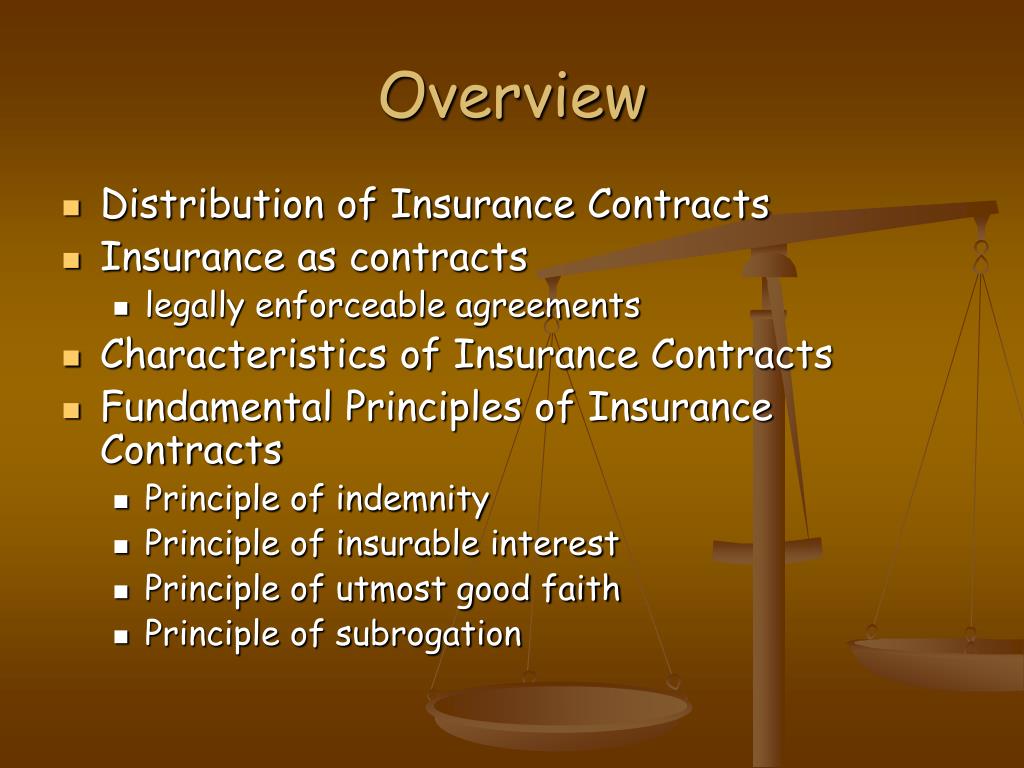 Overview

- Distribution of Insurance Contracts
- Insurance as contracts
  - legally enforceable agreements
- Characteristics of Insurance Contracts
- Fundamental Principles of Insurance Contracts
  - Principle of indemnity
  - Principle of insurable interest
  - Principle of utmost good faith
  - Principle of subrogation